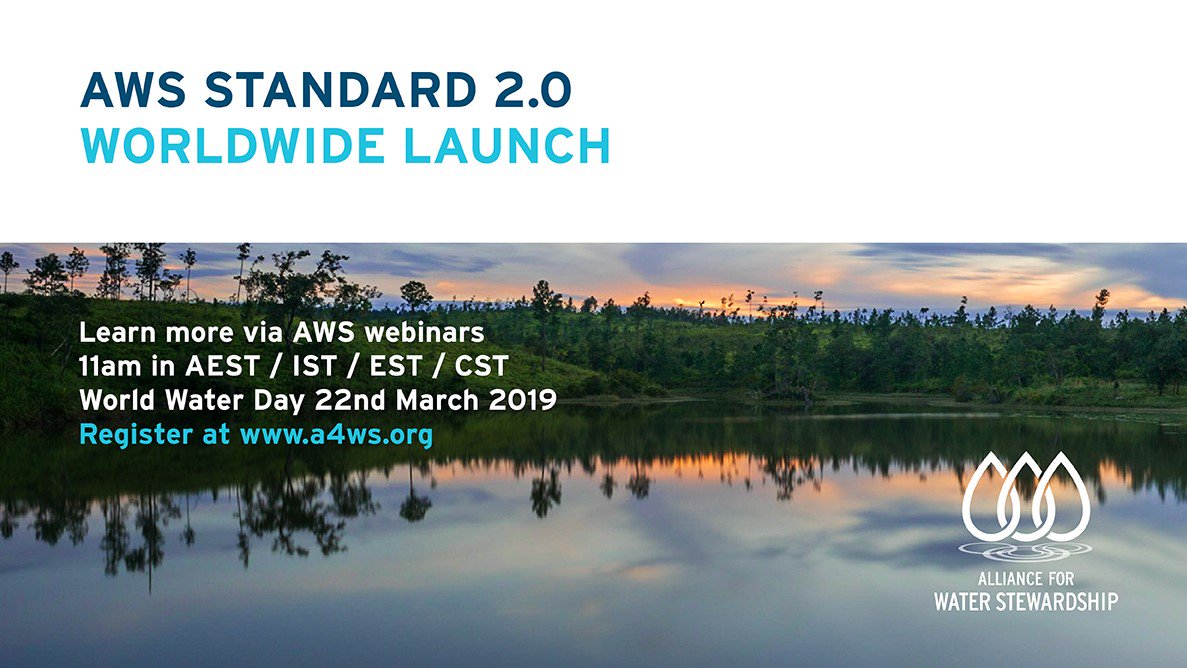 AWS STANDARD 2.0
WORLDWIDE LAUNCH

Learn more via AWS webinars
11am in AEST / IST / EST / CST
World Water Day 22nd March 2019
Register at www.a4ws.org

ALLIANCE FOR
WATER STEWARDSHIP